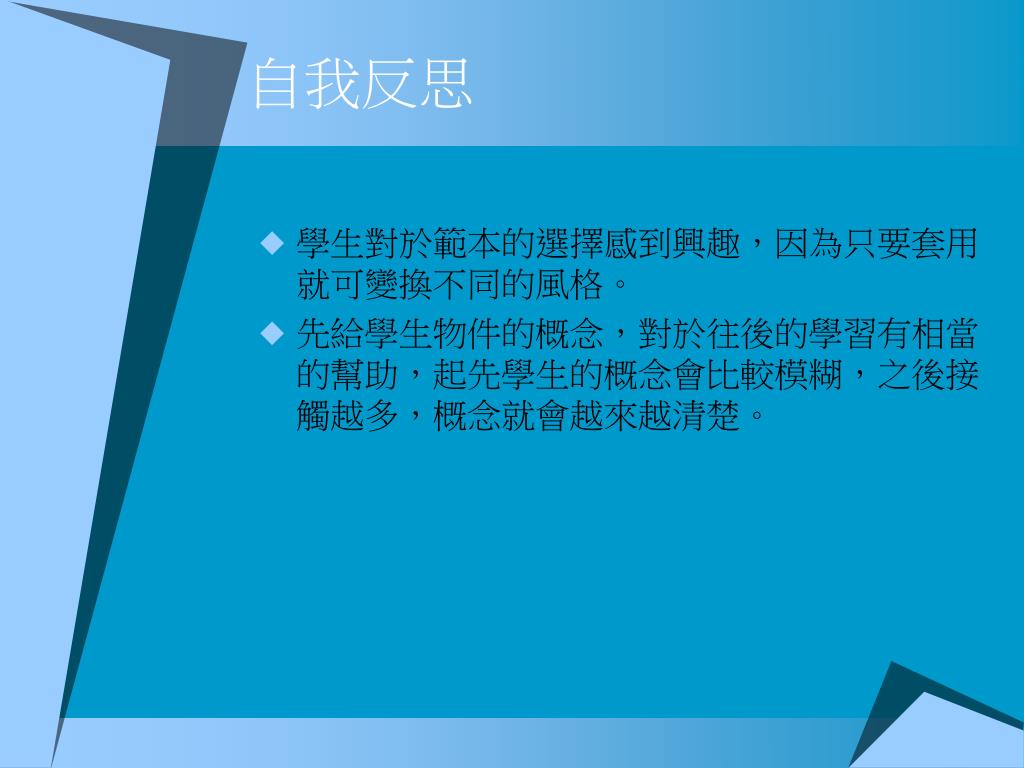 自我反思

◆ 學生對於範本的選擇感到興趣，因為只要套用就可變換不同的風格。

◆ 先給學生物件的概念，對於往後的學習有相當的幫助，起先學生的概念會比較模糊，之後接觸越多，概念就會越來越清楚。